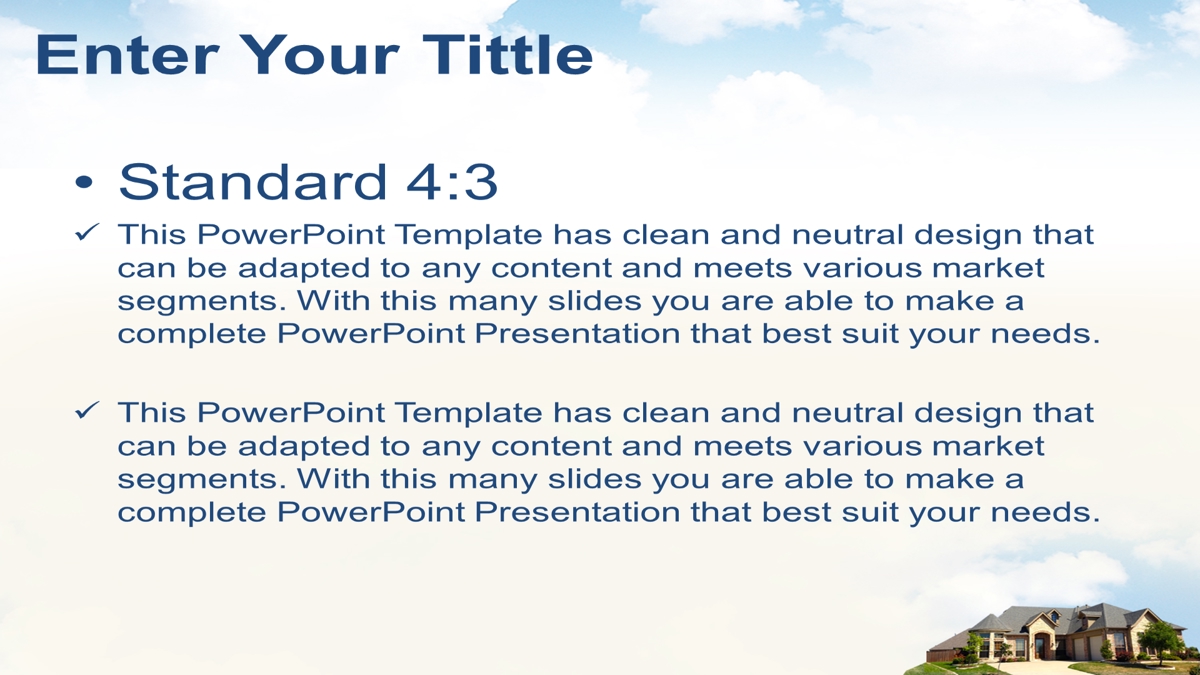 Enter Your Tittle

• Standard 4:3

✓ This PowerPoint Template has clean and neutral design that can be adapted to any content and meets various market segments. With this many slides you are able to make a complete PowerPoint Presentation that best suit your needs.

✓ This PowerPoint Template has clean and neutral design that can be adapted to any content and meets various market segments. With this many slides you are able to make a complete PowerPoint Presentation that best suit your needs.